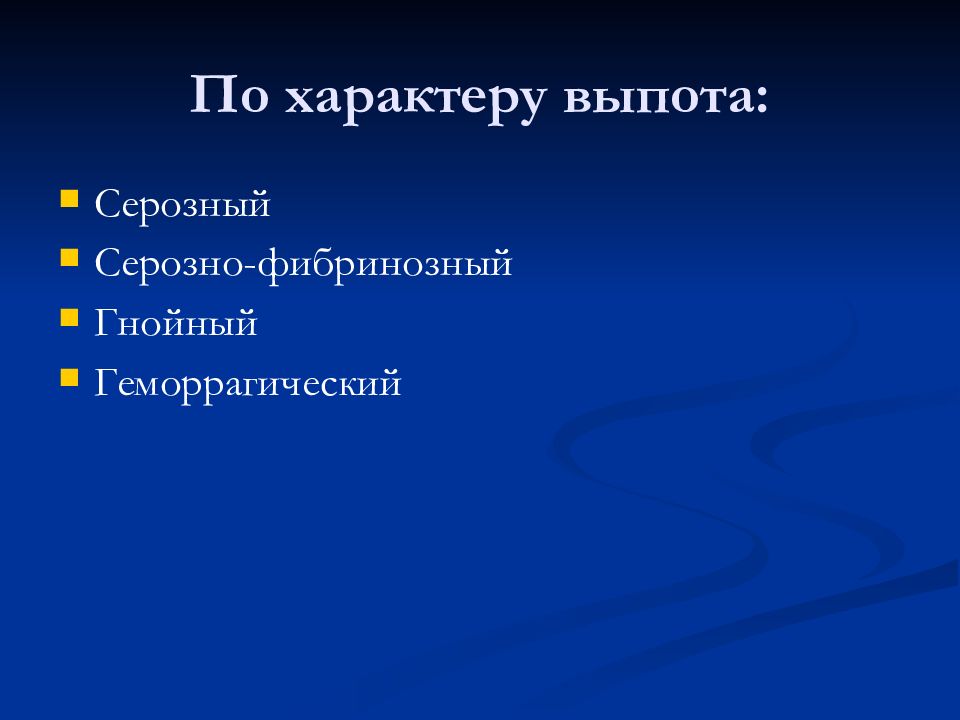 По характеру выпота:

- Серозный
- Серозно-фибринозный
- Гнойный
- Геморрагический